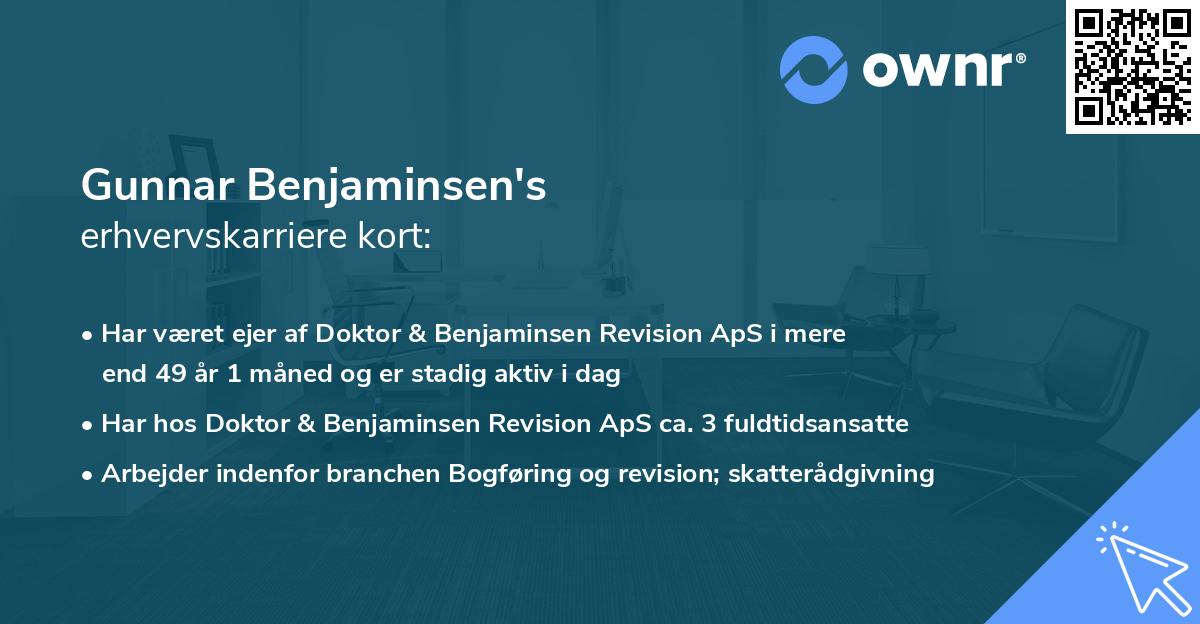 ownr®

Gunnar Benjaminsen's
erhvervskarriere kort:

• Har været ejer af Doktor & Benjaminsen Revision ApS i mere end 49 år 1 måned og er stadig aktiv i dag
• Har hos Doktor & Benjaminsen Revision ApS ca. 3 fuldtidsansatte
• Arbejder indenfor branchen Bogføring og revision; skatterådgivning